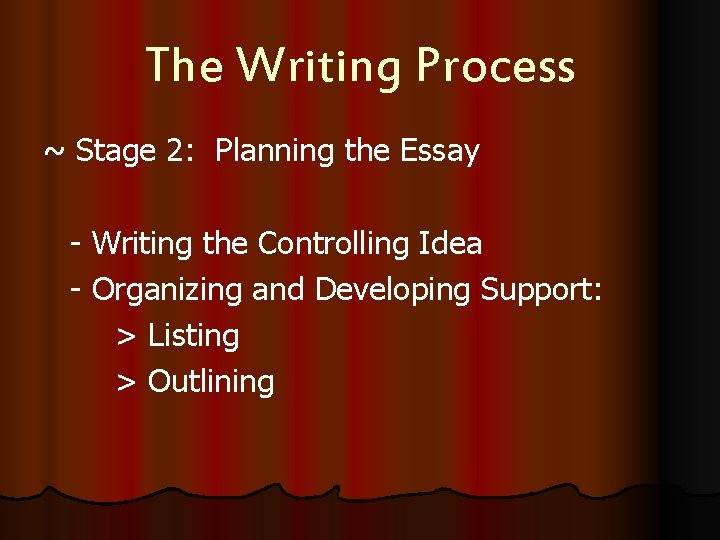 The Writing Process

~ Stage 2: Planning the Essay

- Writing the Controlling Idea
- Organizing and Developing Support:
> Listing
> Outlining